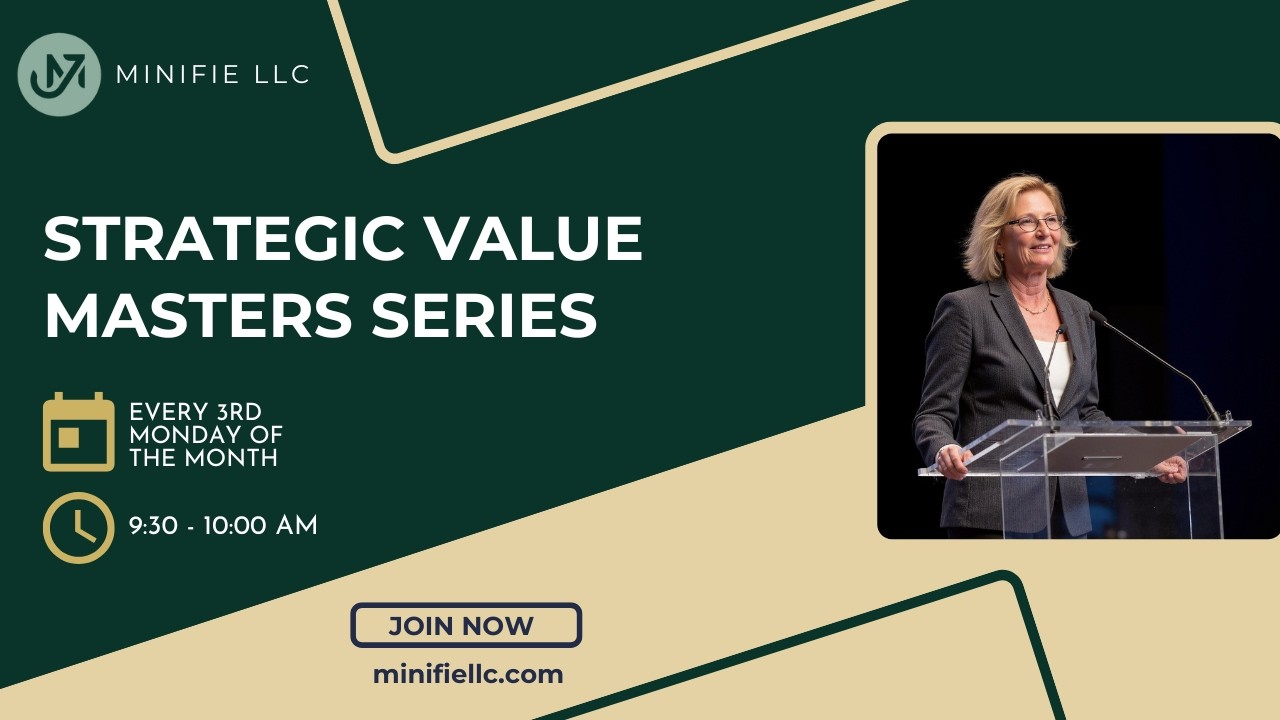 MINIFIE LLC

STRATEGIC VALUE MASTERS SERIES

EVERY 3RD MONDAY OF THE MONTH

9:30 - 10:00 AM

JOIN NOW

minifiellc.com